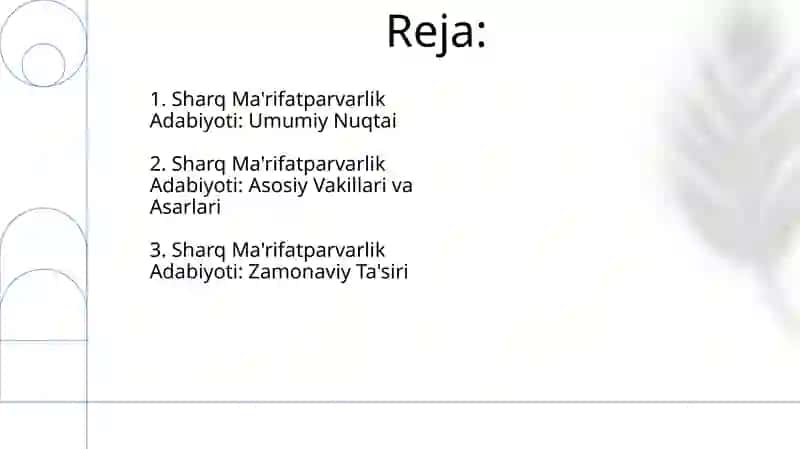 Reja:

1. Sharq Ma'rifatparvarlik Adabiyoti: Umumiy Nuqtai

2. Sharq Ma'rifatparvarlik Adabiyoti: Asosiy Vakillari va Asarlari

3. Sharq Ma'rifatparvarlik Adabiyoti: Zamonaviy Ta'siri